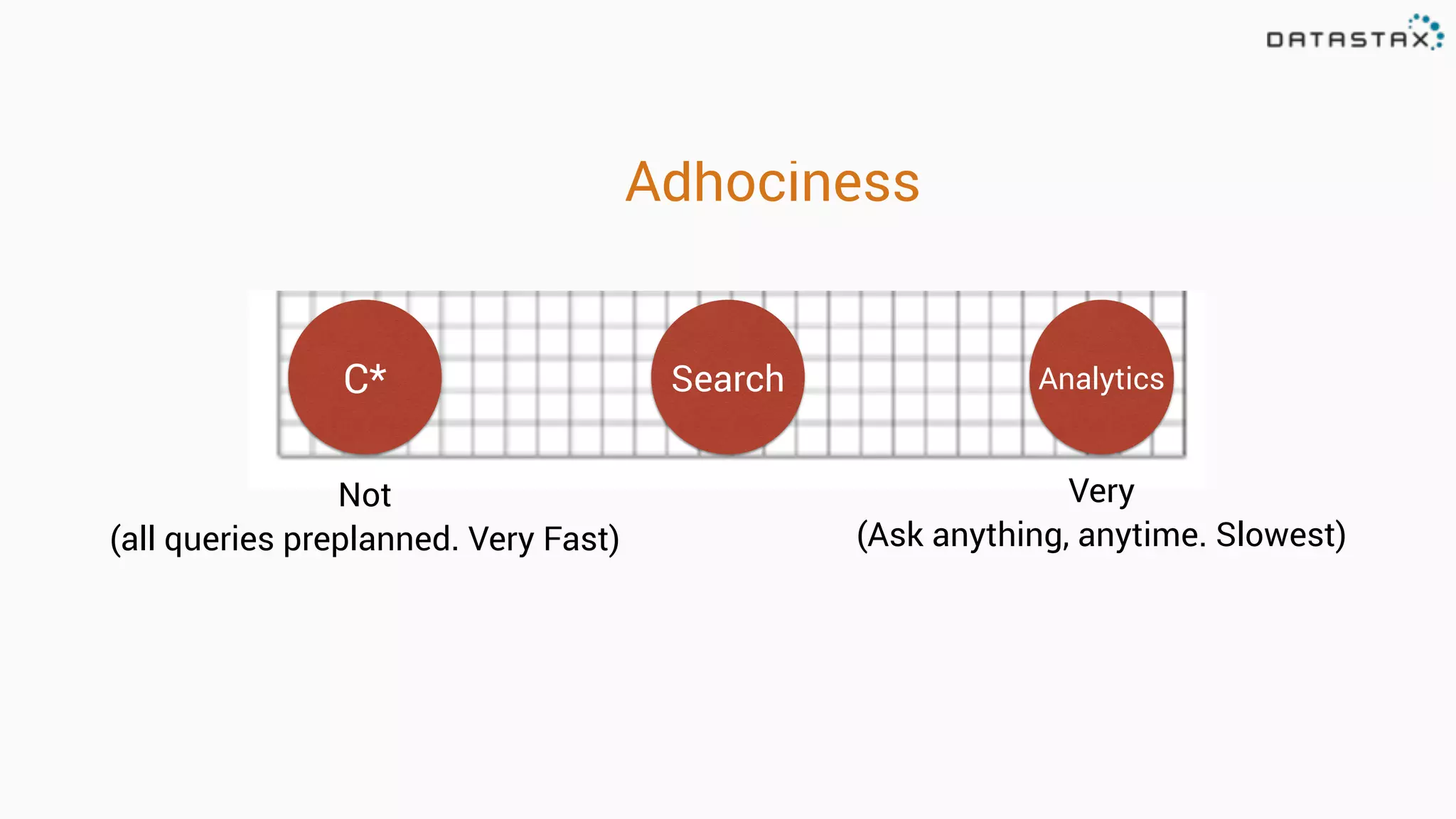 DATASTAX

Adhociness

C*

Search

Analytics

Not
(all queries preplanned. Very Fast)

Very
(Ask anything, anytime. Slowest)